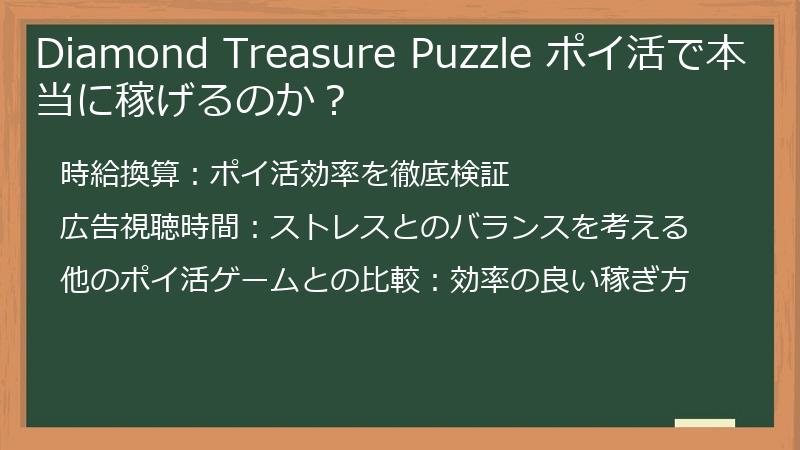 Diamond Treasure Puzzle ポイ活で本当に稼げるのか？

時給換算：ポイ活効率を徹底検証

広告視聴時間：ストレスとのバランスを考える

他のポイ活ゲームとの比較：効率の良い稼ぎ方